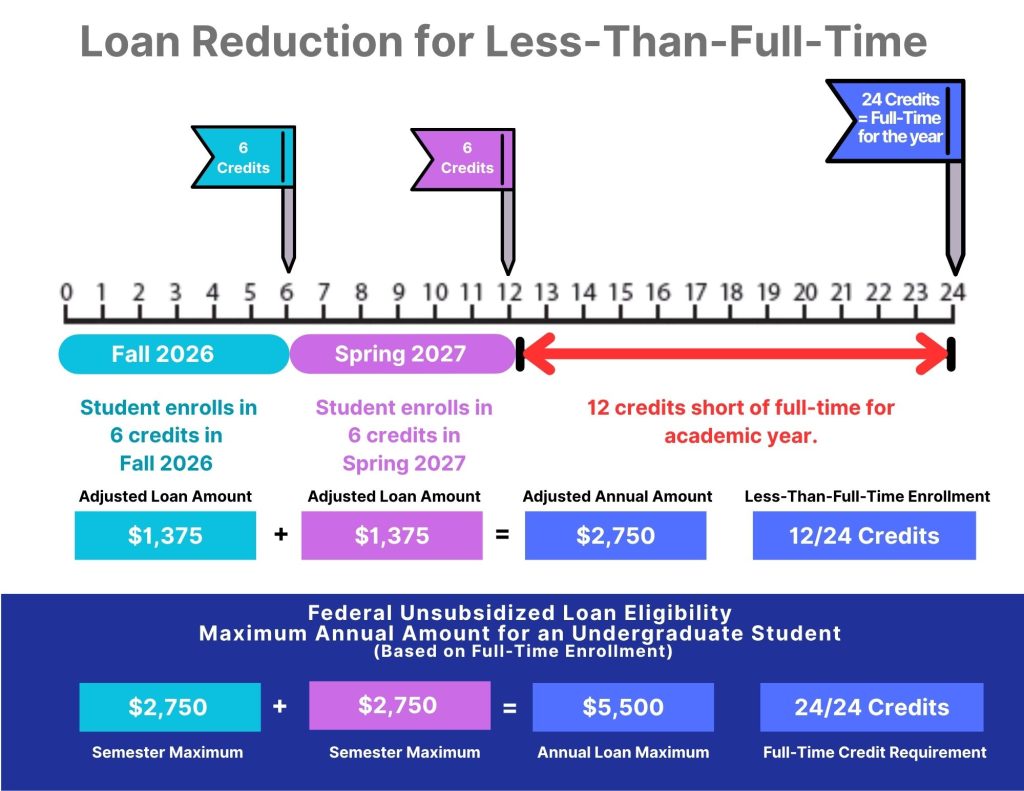 Loan Reduction for Less-Than-Full-Time

6 Credits

6 Credits

24 Credits = Full-Time for the year

0 1 2 3 4 5 6 7 8 9 10 11 12 13 14 15 16 17 18 19 20 21 22 23 24

Fall 2026

Spring 2027

Student enrolls in 6 credits in Fall 2026

Student enrolls in 6 credits in Spring 2027

12 credits short of full-time for academic year.

Adjusted Loan Amount
$1,375

+

Adjusted Loan Amount
$1,375

=

Adjusted Annual Amount
$2,750

Less-Than-Full-Time Enrollment
12/24 Credits

Federal Unsubsidized Loan Eligibility
Maximum Annual Amount for an Undergraduate Student
(Based on Full-Time Enrollment)

$2,750
Semester Maximum

+

$2,750
Semester Maximum

=

$5,500
Annual Loan Maximum

24/24 Credits
Full-Time Credit Requirement